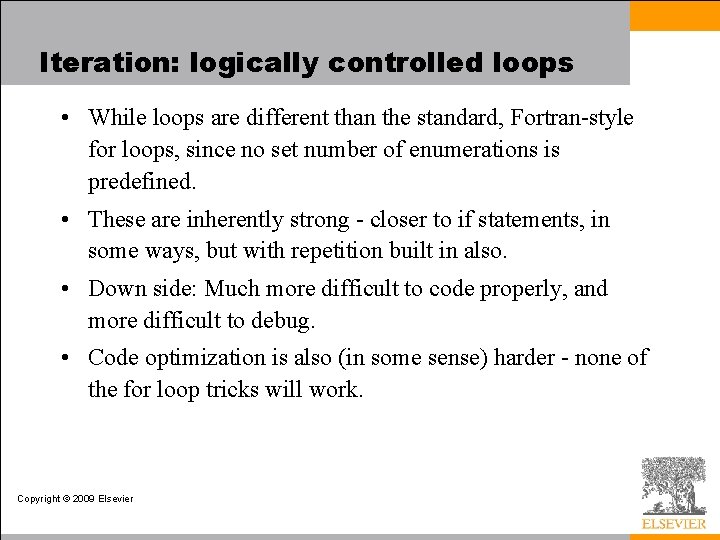 Iteration: logically controlled loops

• While loops are different than the standard, Fortran-style for loops, since no set number of enumerations is predefined.

• These are inherently strong - closer to if statements, in some ways, but with repetition built in also.

• Down side: Much more difficult to code properly, and more difficult to debug.

• Code optimization is also (in some sense) harder - none of the for loop tricks will work.

Copyright © 2009 Elsevier

ELSEVIER